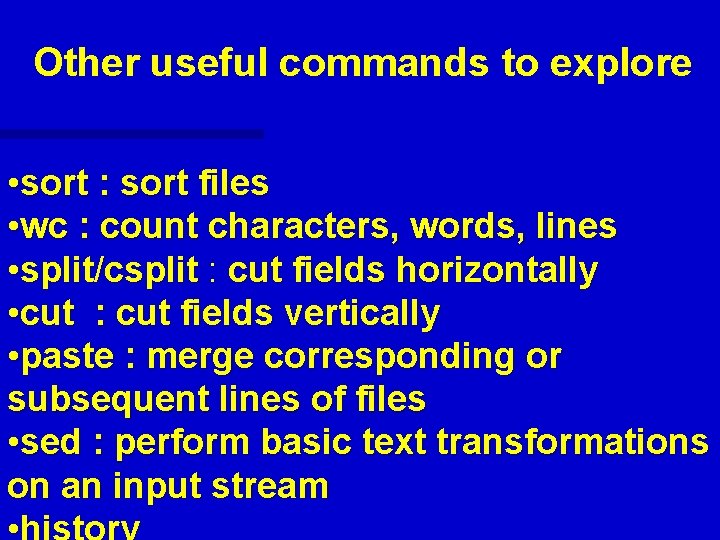 Other useful commands to explore

•sort : sort files
•wc : count characters, words, lines
•split/csplit : cut fields horizontally
•cut : cut fields vertically
•paste : merge corresponding or subsequent lines of files
•sed : perform basic text transformations on an input stream
•history